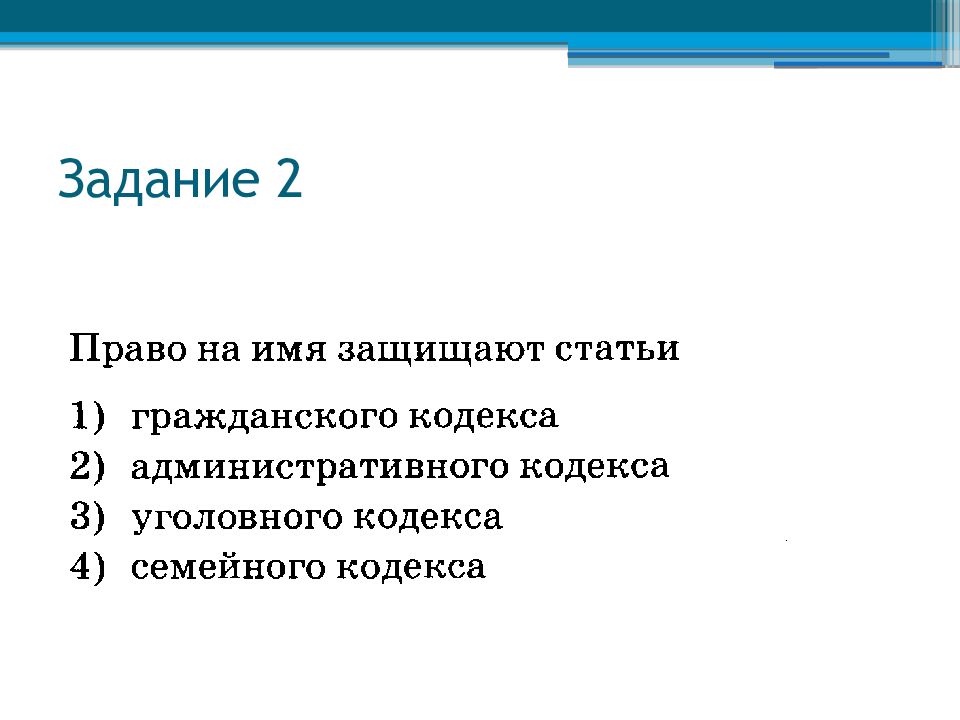 Задание 2

Право на имя защищают статьи

1) гражданского кодекса
2) административного кодекса
3) уголовного кодекса
4) семейного кодекса